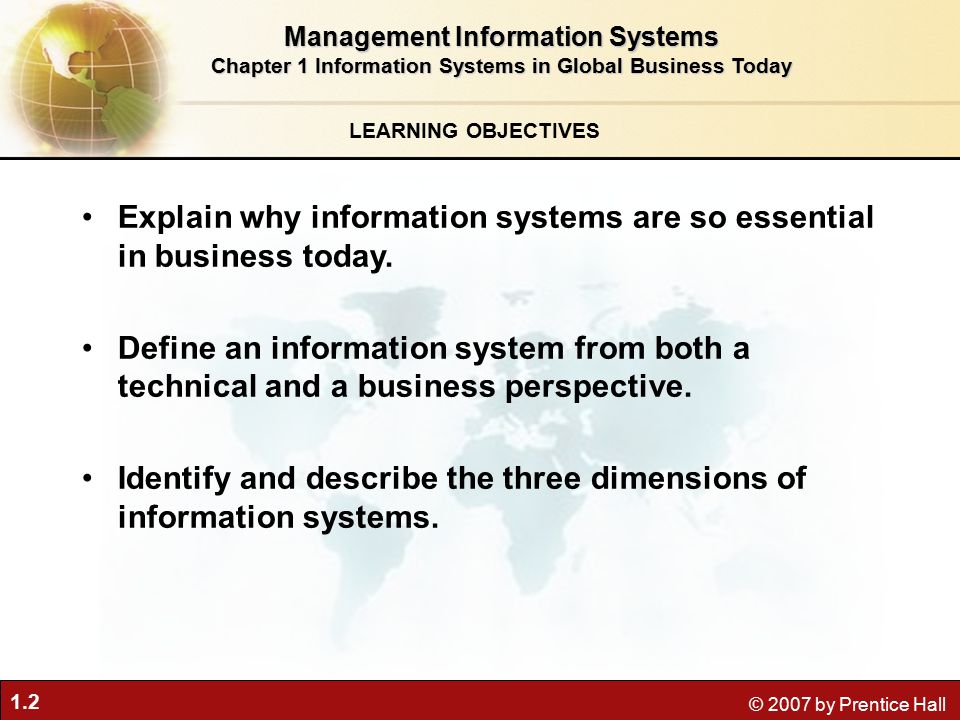 Management Information Systems
Chapter 1 Information Systems in Global Business Today

LEARNING OBJECTIVES

• Explain why information systems are so essential in business today.

• Define an information system from both a technical and a business perspective.

• Identify and describe the three dimensions of information systems.

1.2

© 2007 by Prentice Hall